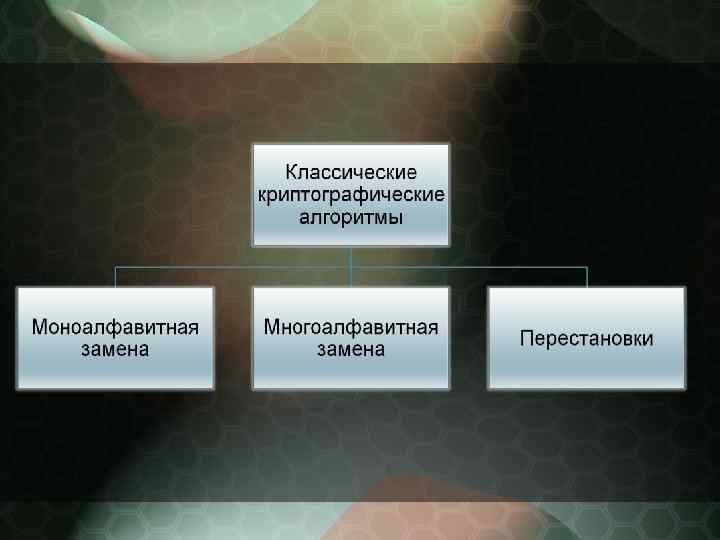 Классические криптографические алгоритмы

Моноалфавитная замена

Многоалфавитная замена

Перестановки